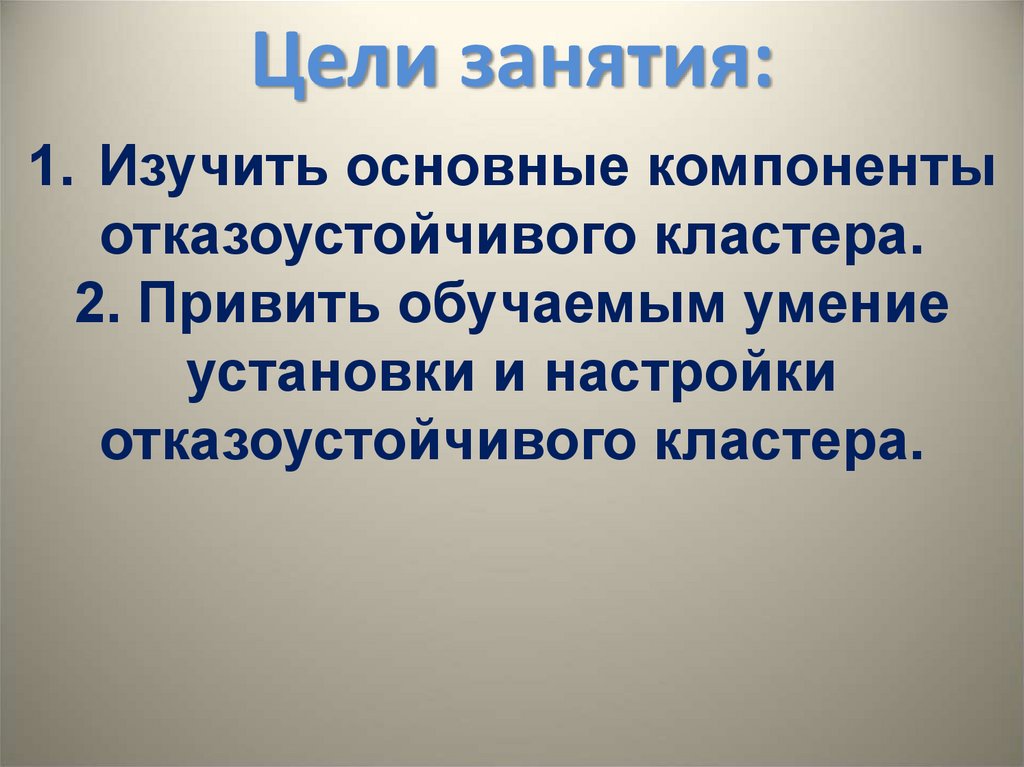 Цели занятия:

1. Изучить основные компоненты отказоустойчивого кластера.
2. Привить обучаемым умение установки и настройки отказоустойчивого кластера.